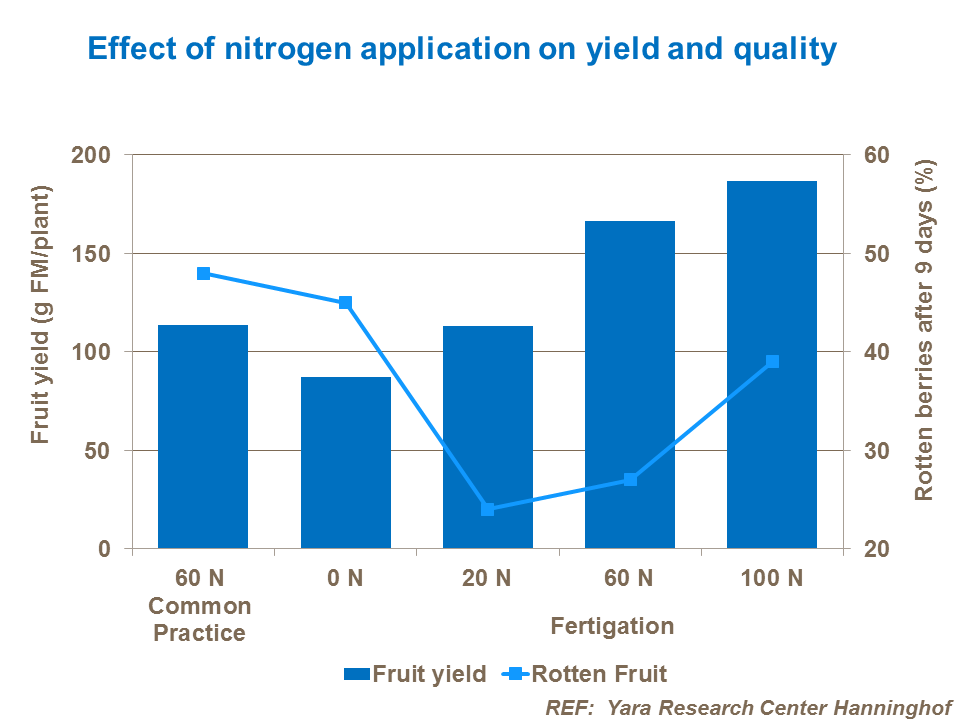 Effect of nitrogen application on yield and quality

Fruit yield (g FM/plant)

200
150
100
50
0

Rotten berries after 9 days (%)

60
50
40
30
20

60 N
Common Practice

0 N

20 N

60 N

100 N

Fertigation

Fruit yield
Rotten Fruit

REF: Yara Research Center Hanninghof